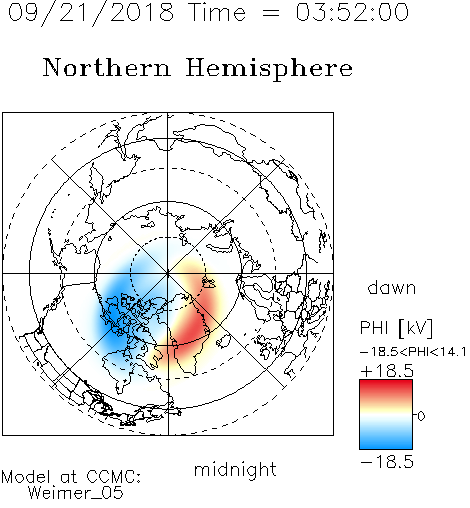 09/21/2018 Time = 03:52:00

Northern Hemisphere

dawn

PHI [kV]

−18.5<PHI<14.1

+18.5

0

−18.5

midnight

Model at CCMC:
Weimer_05